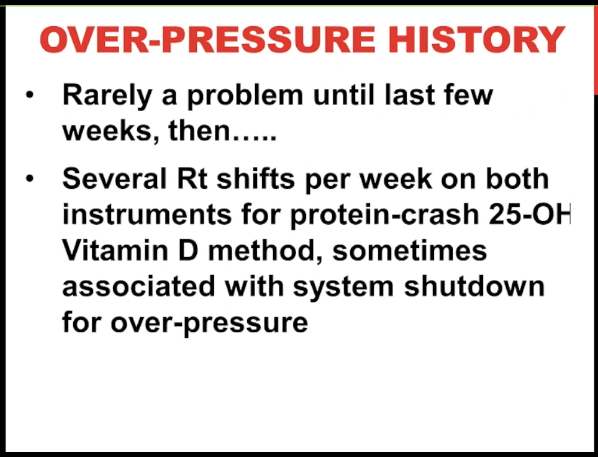 OVER-PRESSURE HISTORY

• Rarely a problem until last few weeks, then…..

• Several Rt shifts per week on both instruments for protein-crash 25-OH Vitamin D method, sometimes associated with system shutdown for over-pressure